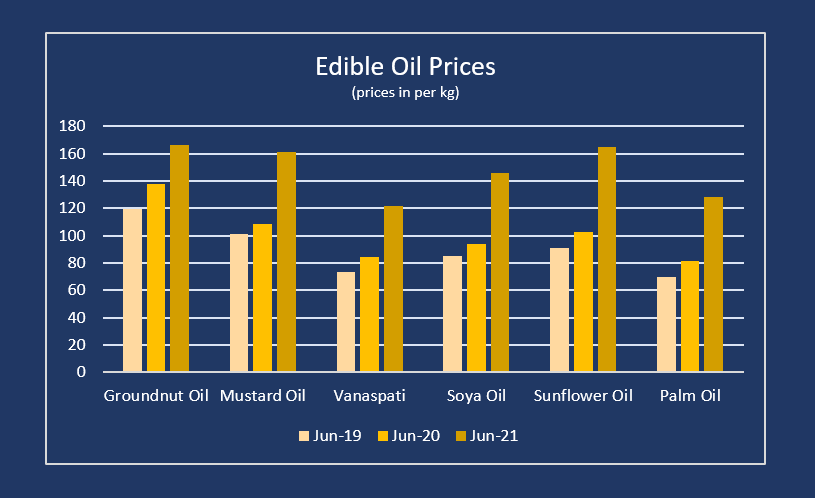 Edible Oil Prices
(prices in per kg)

180
160
140
120
100
80
60
40
20
0

Groundnut Oil
Mustard Oil
Vanaspati
Soya Oil
Sunflower Oil
Palm Oil

Jun-19 Jun-20 Jun-21